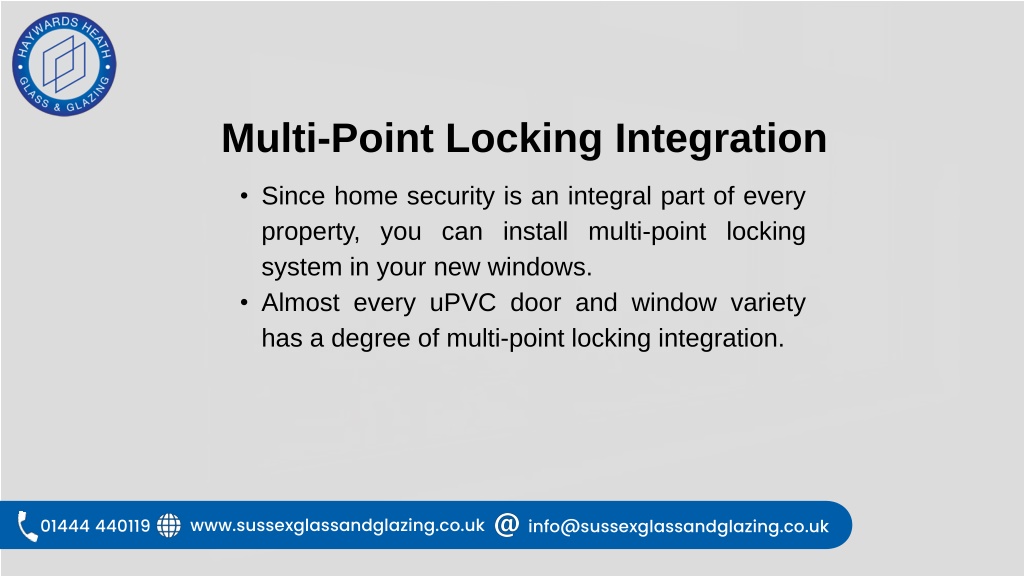 HAYWARDS HEATH • GLASS & GLAZING •

Multi-Point Locking Integration

• Since home security is an integral part of every property, you can install multi-point locking system in your new windows.
• Almost every uPVC door and window variety has a degree of multi-point locking integration.

01444 440119 www.sussexglassandglazing.co.uk @ info@sussexglassandglazing.co.uk